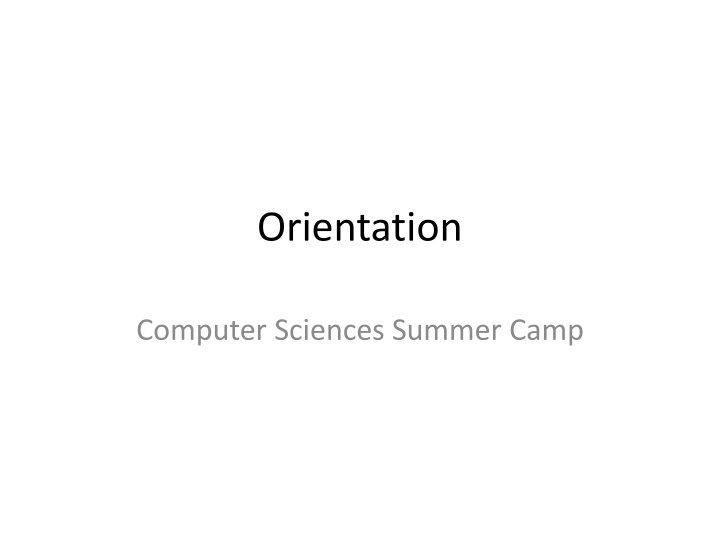 Orientation

Computer Sciences Summer Camp